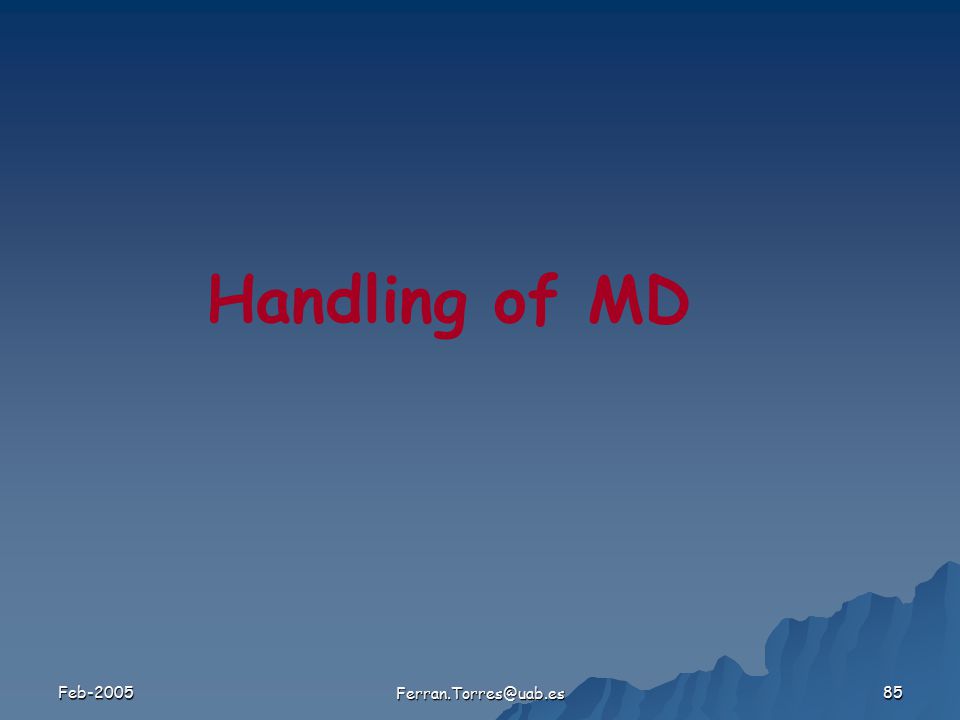 Handling of MD

Feb-2005

Ferran.Torres@uab.es

85